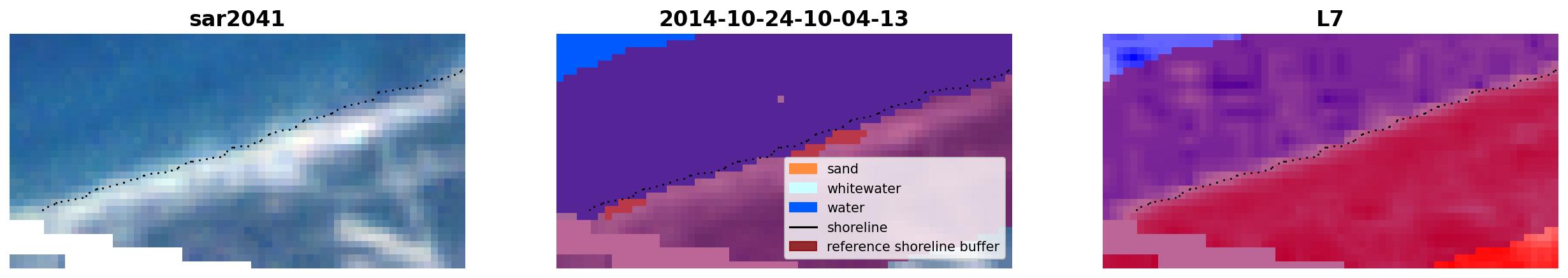 sar2041

2014-10-24-10-04-13

sand
whitewater
water
shoreline
reference shoreline buffer

L7